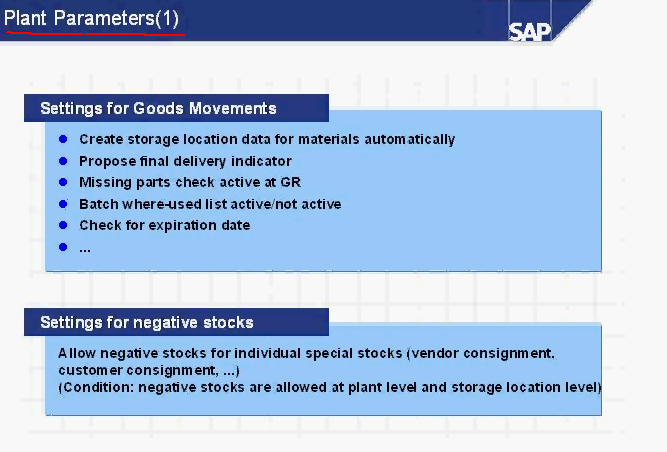 Plant Parameters(1)

SAP

Settings for Goods Movements

- Create storage location data for materials automatically
- Propose final delivery indicator
- Missing parts check active at GR
- Batch where-used list active/not active
- Check for expiration date
- ...

Settings for negative stocks

Allow negative stocks for individual special stocks (vendor consignment, customer consignment, ...)
(Condition: negative stocks are allowed at plant level and storage location level)